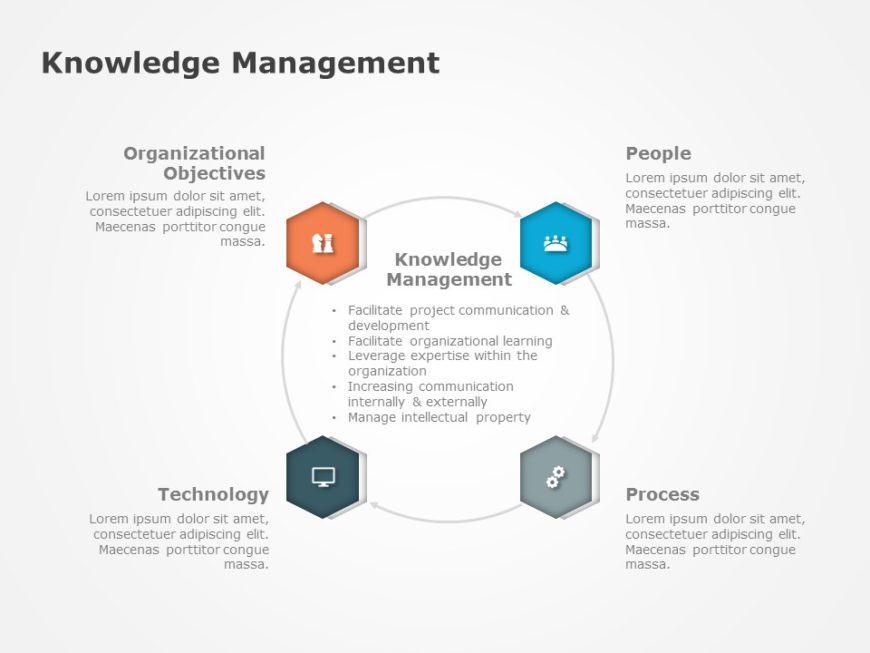 Knowledge Management

Organizational Objectives
Lorem ipsum dolor sit amet, consectetuer adipiscing elit. Maecenas porttitor congue massa.

People
Lorem ipsum dolor sit amet, consectetuer adipiscing elit. Maecenas porttitor congue massa.

Knowledge Management
• Facilitate project communication & development
• Facilitate organizational learning
• Leverage expertise within the organization
• Increasing communication internally & externally
• Manage intellectual property

Technology
Lorem ipsum dolor sit amet, consectetuer adipiscing elit. Maecenas porttitor congue massa.

Process
Lorem ipsum dolor sit amet, consectetuer adipiscing elit. Maecenas porttitor congue massa.